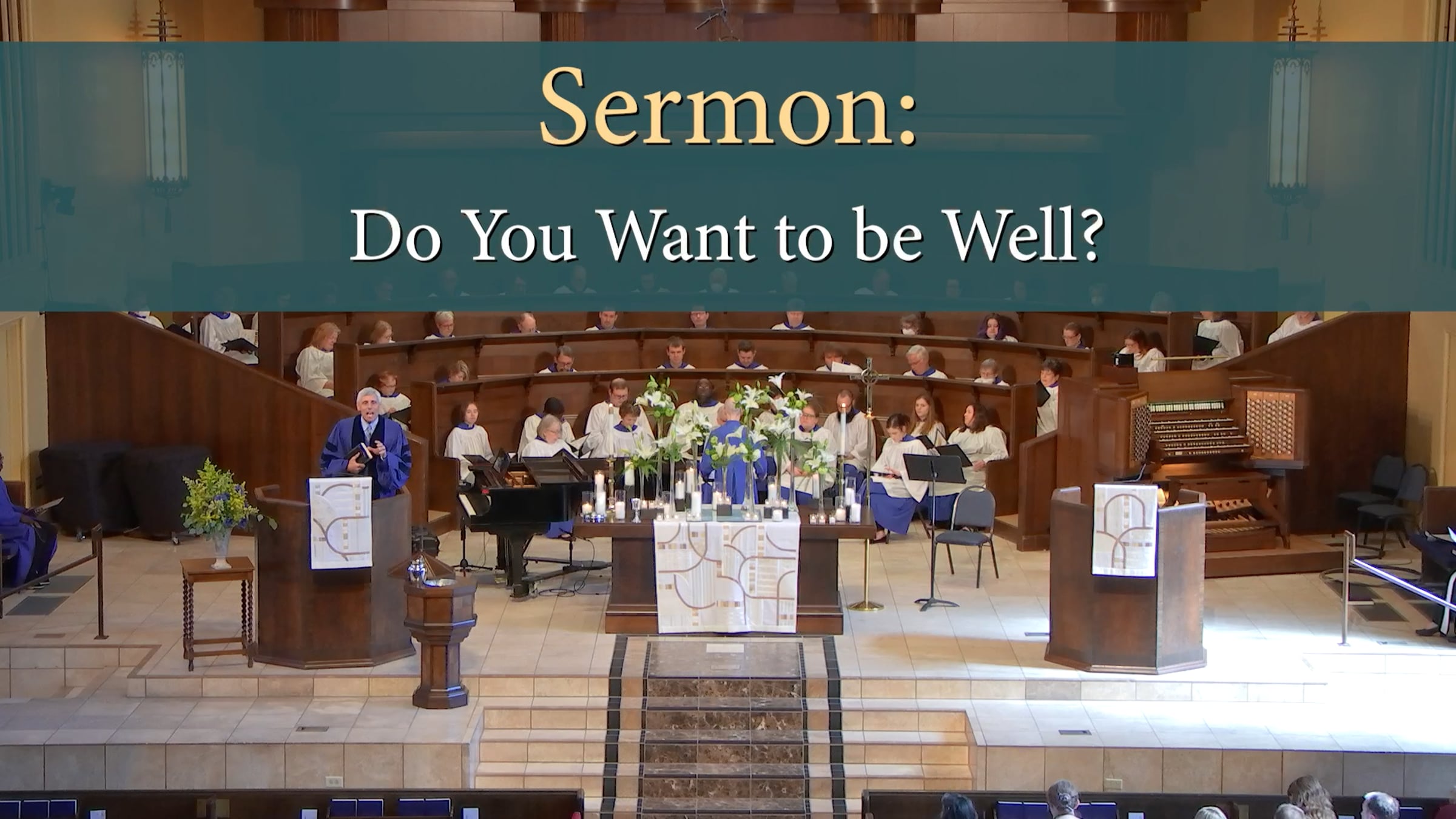 Sermon:

Do You Want to be Well?